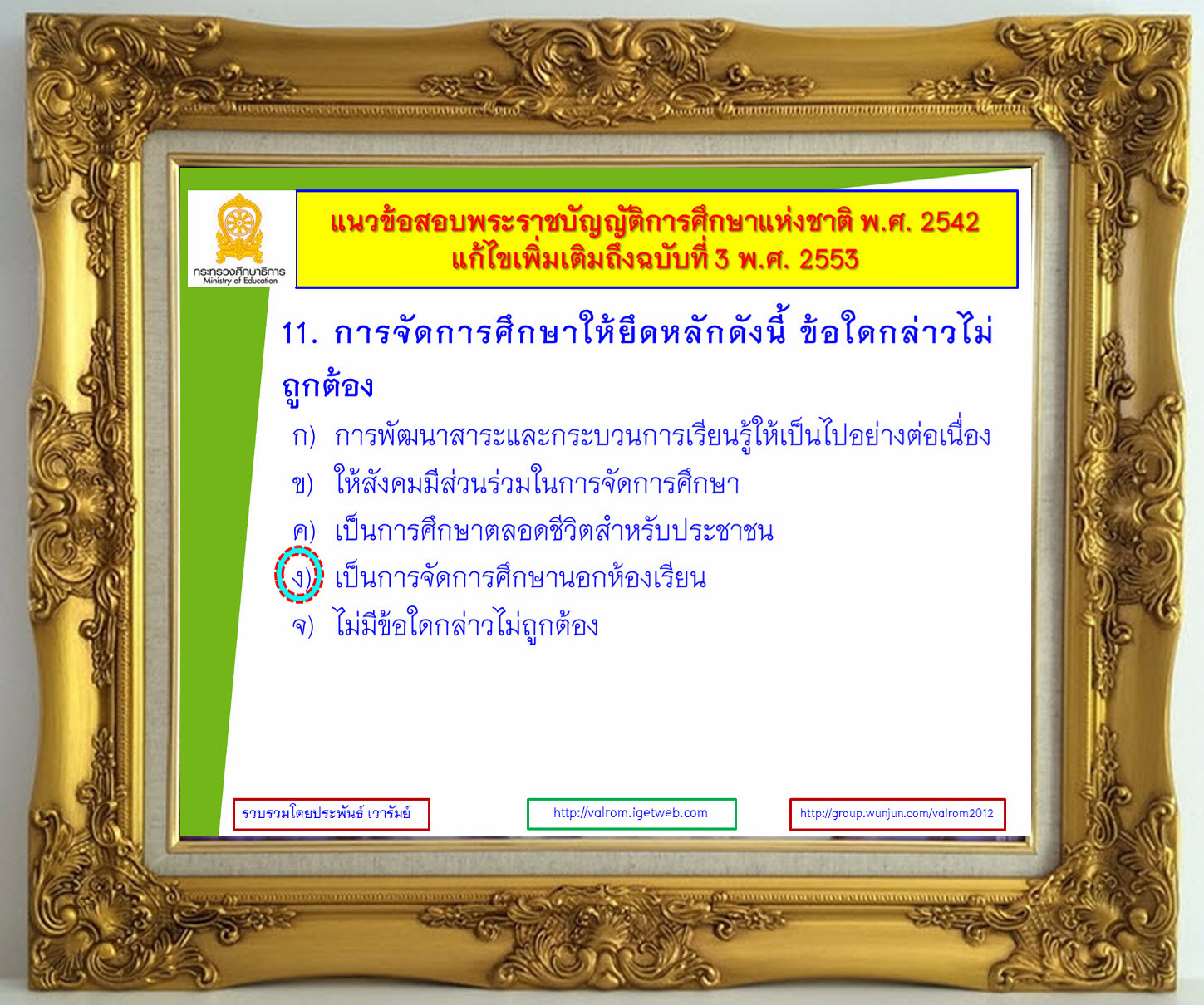 กระทรวงศึกษาธิการ
Ministry of Education

แนวข้อสอบพระราชบัญญัติการศึกษาแห่งชาติ พ.ศ. 2542 แก้ไขเพิ่มเติมถึงฉบับที่ 3 พ.ศ. 2553

11. การจัดการศึกษาให้ยึดหลักดังนี้ ข้อใดกล่าวไม่ถูกต้อง

ก) การพัฒนาสาระและกระบวนการเรียนรู้ให้เป็นไปอย่างต่อเนื่อง

ข) ให้สังคมมีส่วนร่วมในการจัดการศึกษา

ค) เป็นการศึกษาตลอดชีวิตสำหรับประชาชน

ง) เป็นการจัดการศึกษานอกห้องเรียน

จ) ไม่มีข้อใดกล่าวไม่ถูกต้อง

รวบรวมโดยประพันธ์ เวารัมย์

http://valrom.igetweb.com

http://group.wunjun.com/valrom2012